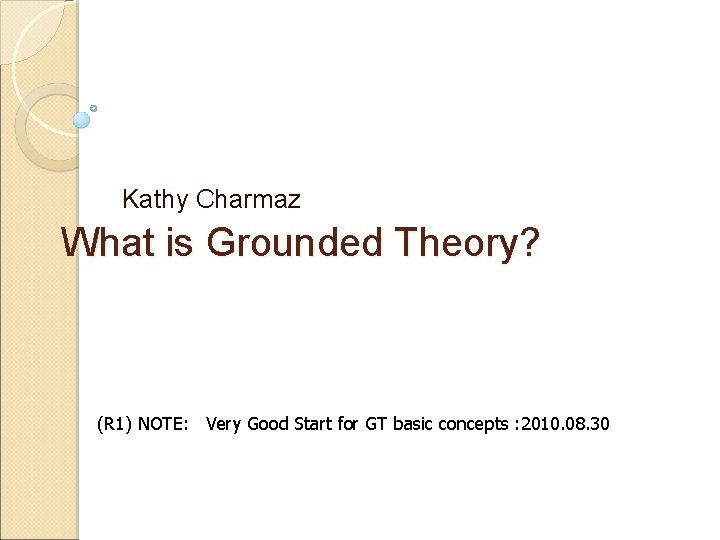 Kathy Charmaz

What is Grounded Theory?

(R1) NOTE: Very Good Start for GT basic concepts :2010.08.30